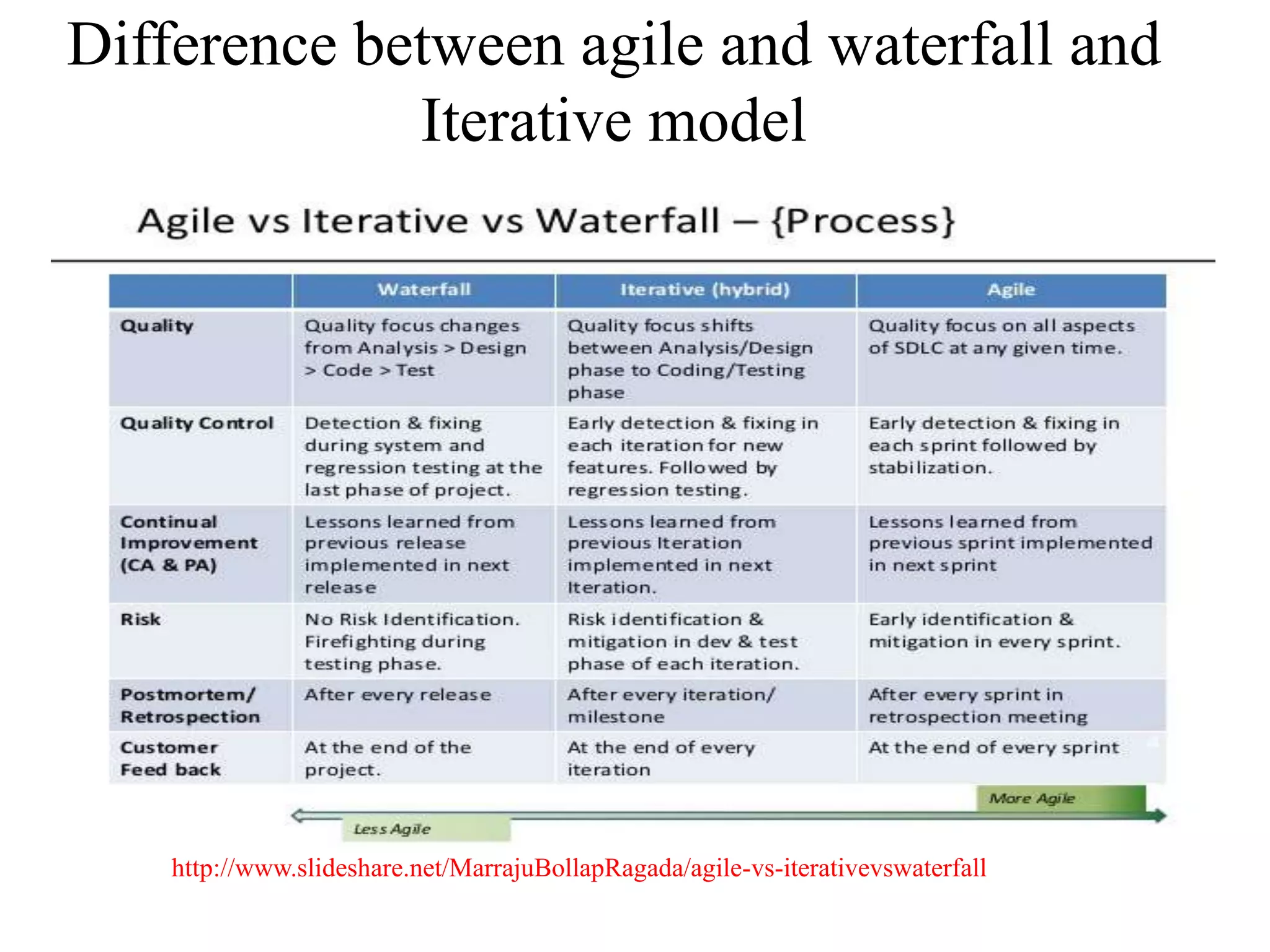 Difference between agile and waterfall and Iterative model

Agile vs Iterative vs Waterfall – {Process}

| | Waterfall | Iterative (hybrid) | Agile |
|---|---|---|---|
| Quality | Quality focus changes from Analysis > Design > Code > Test | Quality focus shifts between Analysis/Design phase to Coding/Testing phase | Quality focus on all aspects of SDLC at any given time. |
| Quality Control | Detection & fixing during system and regression testing at the last phase of project. | Early detection & fixing in each iteration for new features. Followed by regression testing. | Early detection & fixing in each sprint followed by stabilization. |
| Continual Improvement (CA & PA) | Lessons learned from previous release implemented in next release | Lessons learned from previous Iteration implemented in next Iteration. | Lessons learned from previous sprint implemented in next sprint |
| Risk | No Risk Identification. Firefighting during testing phase. | Risk identification & mitigation in dev & test phase of each iteration. | Early identification & mitigation in every sprint. |
| Postmortem/ Retrospection | After every release | After every iteration/ milestone | After every sprint in retrospection meeting |
| Customer Feed back | At the end of the project. | At the end of every iteration | At the end of every sprint |

More Agile

Less Agile

http://www.slideshare.net/MarrajuBollapRagada/agile-vs-iterativevswaterfall